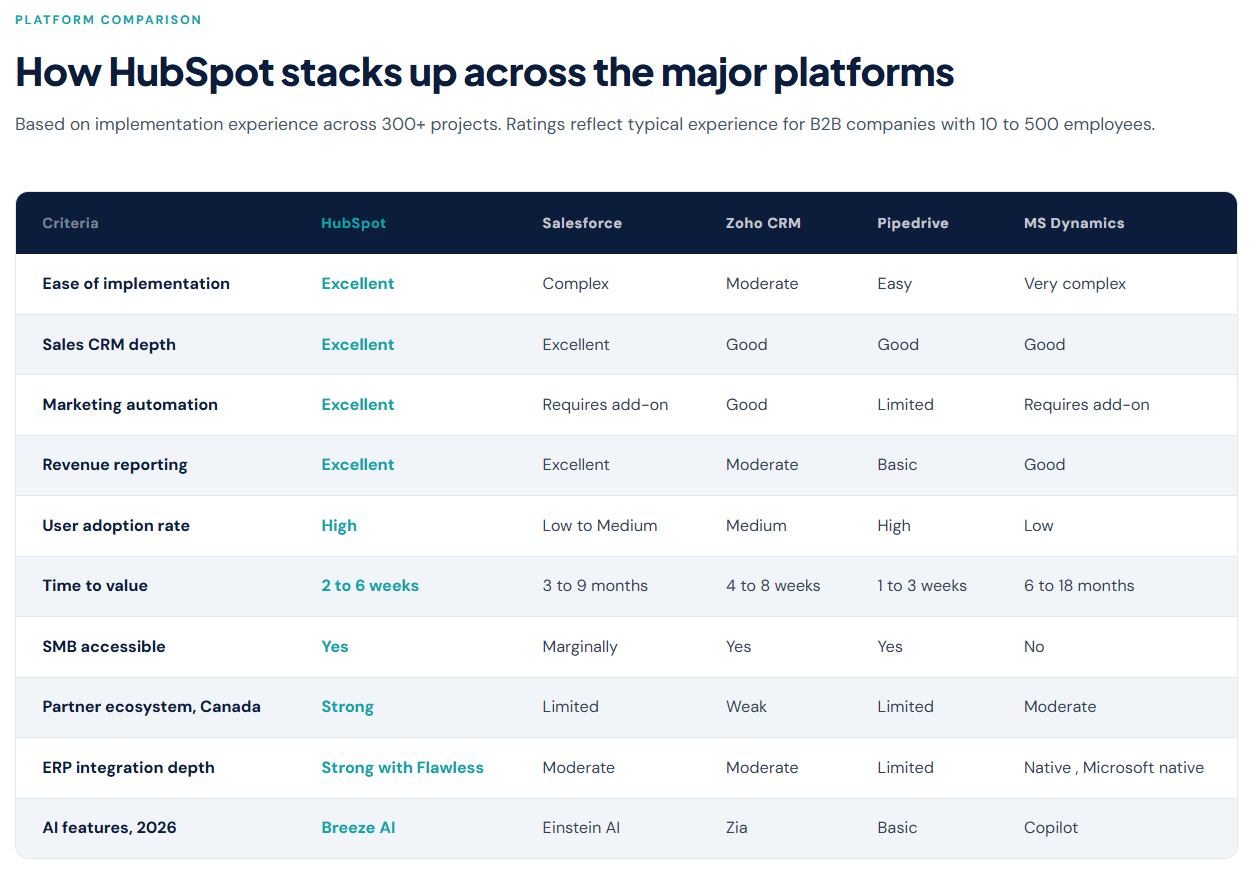 PLATFORM COMPARISON

How HubSpot stacks up across the major platforms

Based on implementation experience across 300+ projects. Ratings reflect typical experience for B2B companies with 10 to 500 employees.

| Criteria | HubSpot | Salesforce | Zoho CRM | Pipedrive | MS Dynamics |
|---|---|---|---|---|---|
| Ease of implementation | Excellent | Complex | Moderate | Easy | Very complex |
| Sales CRM depth | Excellent | Excellent | Good | Good | Good |
| Marketing automation | Excellent | Requires add-on | Good | Limited | Requires add-on |
| Revenue reporting | Excellent | Excellent | Moderate | Basic | Good |
| User adoption rate | High | Low to Medium | Medium | High | Low |
| Time to value | 2 to 6 weeks | 3 to 9 months | 4 to 8 weeks | 1 to 3 weeks | 6 to 18 months |
| SMB accessible | Yes | Marginally | Yes | Yes | No |
| Partner ecosystem, Canada | Strong | Limited | Weak | Limited | Moderate |
| ERP integration depth | Strong with Flawless | Moderate | Moderate | Limited | Native , Microsoft native |
| AI features, 2026 | Breeze AI | Einstein AI | Zia | Basic | Copilot |